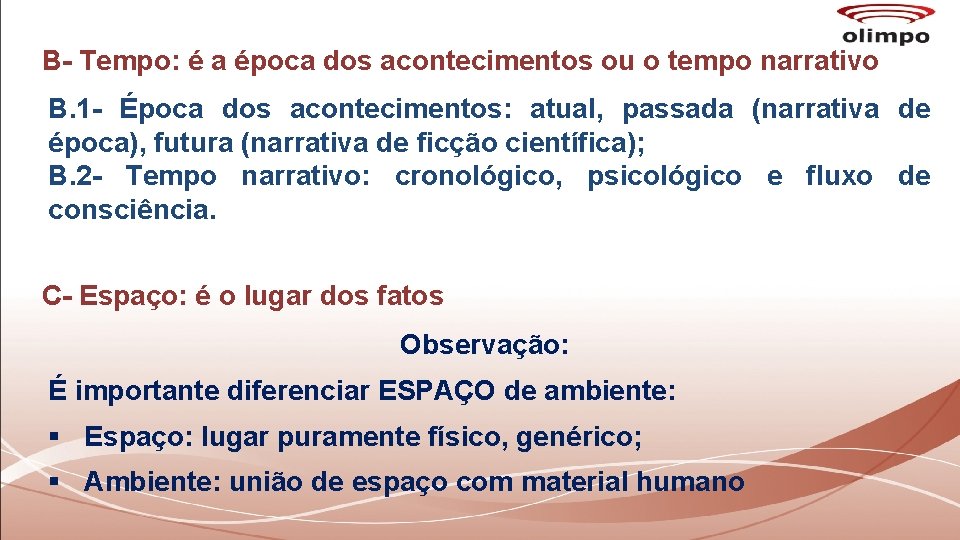 olimpo

B- Tempo: é a época dos acontecimentos ou o tempo narrativo

B.1- Época dos acontecimentos: atual, passada (narrativa de época), futura (narrativa de ficção científica);
B.2- Tempo narrativo: cronológico, psicológico e fluxo de consciência.

C- Espaço: é o lugar dos fatos

Observação:

É importante diferenciar ESPAÇO de ambiente:

▪ Espaço: lugar puramente físico, genérico;

▪ Ambiente: união de espaço com material humano